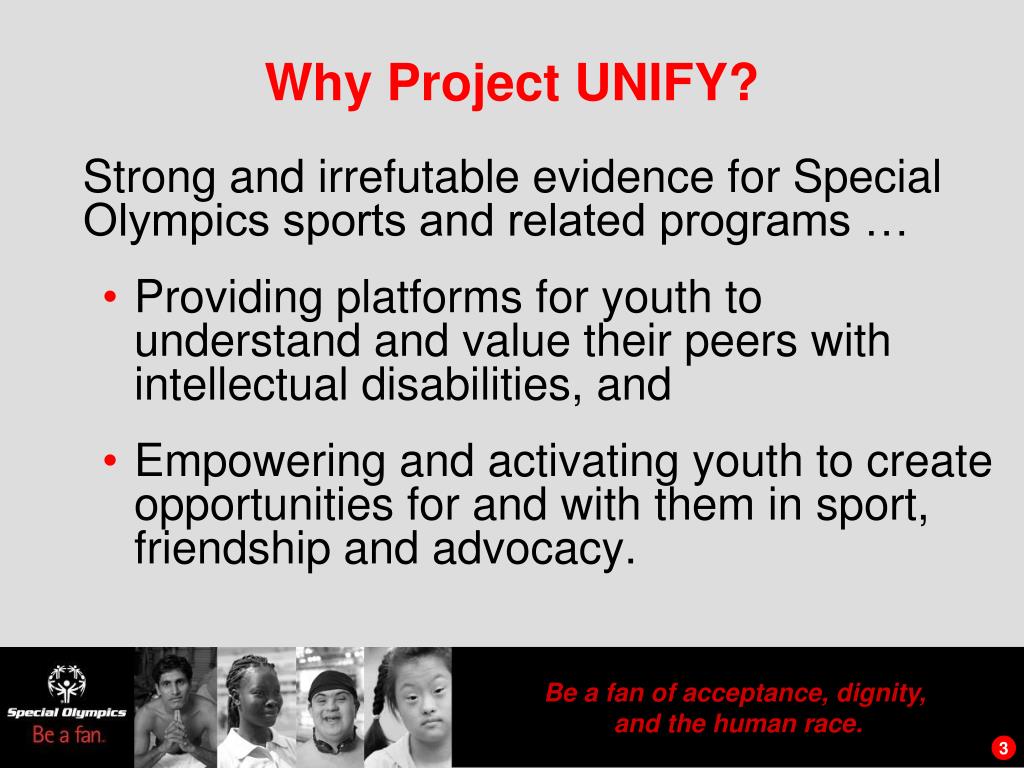 Why Project UNIFY?

Strong and irrefutable evidence for Special Olympics sports and related programs …

• Providing platforms for youth to understand and value their peers with intellectual disabilities, and

• Empowering and activating youth to create opportunities for and with them in sport, friendship and advocacy.

Special Olympics
Be a fan.

Be a fan of acceptance, dignity, and the human race.

3